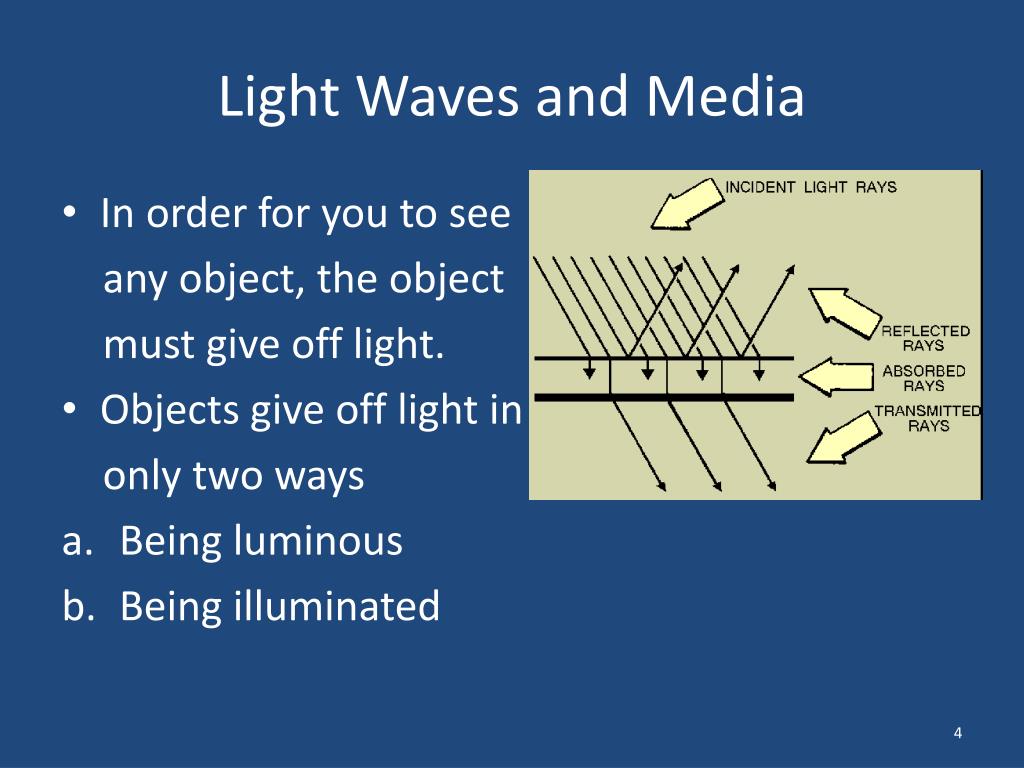 Light Waves and Media

• In order for you to see any object, the object must give off light.
• Objects give off light in only two ways
a. Being luminous
b. Being illuminated

INCIDENT LIGHT RAYS
REFLECTED RAYS
ABSORBED RAYS
TRANSMITTED RAYS

4